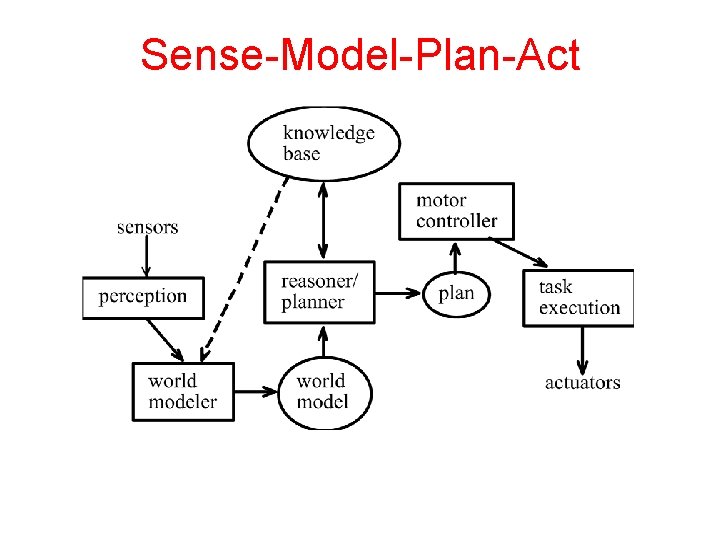 Sense-Model-Plan-Act

knowledge base

sensors

perception

world modeler

world model

reasoner/ planner

plan

motor controller

task execution

actuators